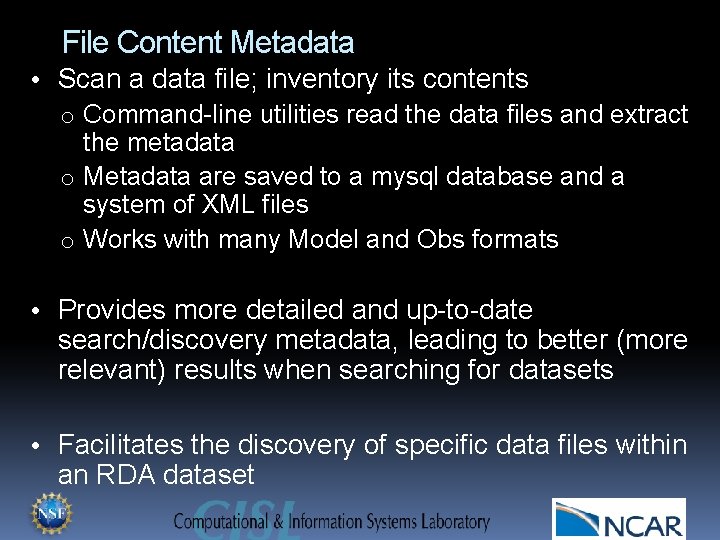 File Content Metadata

• Scan a data file; inventory its contents
  o Command-line utilities read the data files and extract the metadata
  o Metadata are saved to a mysql database and a system of XML files
  o Works with many Model and Obs formats

• Provides more detailed and up-to-date search/discovery metadata, leading to better (more relevant) results when searching for datasets

• Facilitates the discovery of specific data files within an RDA dataset

NSF
CISL
Computational & Information Systems Laboratory
NCAR